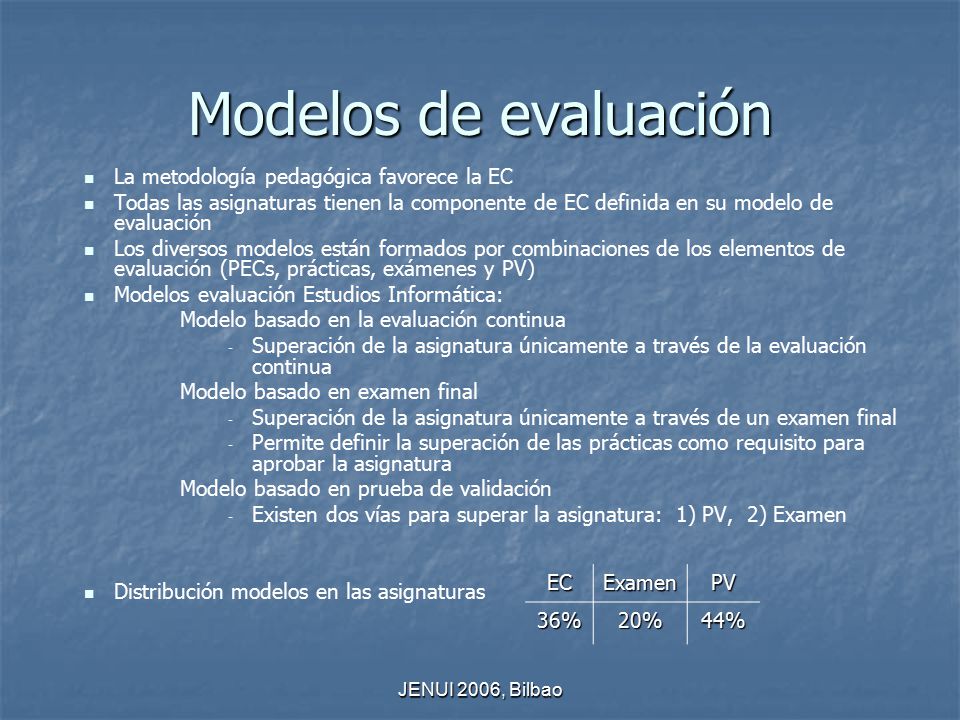 Modelos de evaluación

- La metodología pedagógica favorece la EC
- Todas las asignaturas tienen la componente de EC definida en su modelo de evaluación
- Los diversos modelos están formados por combinaciones de los elementos de evaluación (PECs, prácticas, exámenes y PV)
- Modelos evaluación Estudios Informática:

Modelo basado en la evaluación continua
- Superación de la asignatura únicamente a través de la evaluación continua

Modelo basado en examen final
- Superación de la asignatura únicamente a través de un examen final
- Permite definir la superación de las prácticas como requisito para aprobar la asignatura

Modelo basado en prueba de validación
- Existen dos vías para superar la asignatura: 1) PV, 2) Examen

- Distribución modelos en las asignaturas

| EC | Examen | PV |
|---|---|---|
| 36% | 20% | 44% |

JENUI 2006, Bilbao